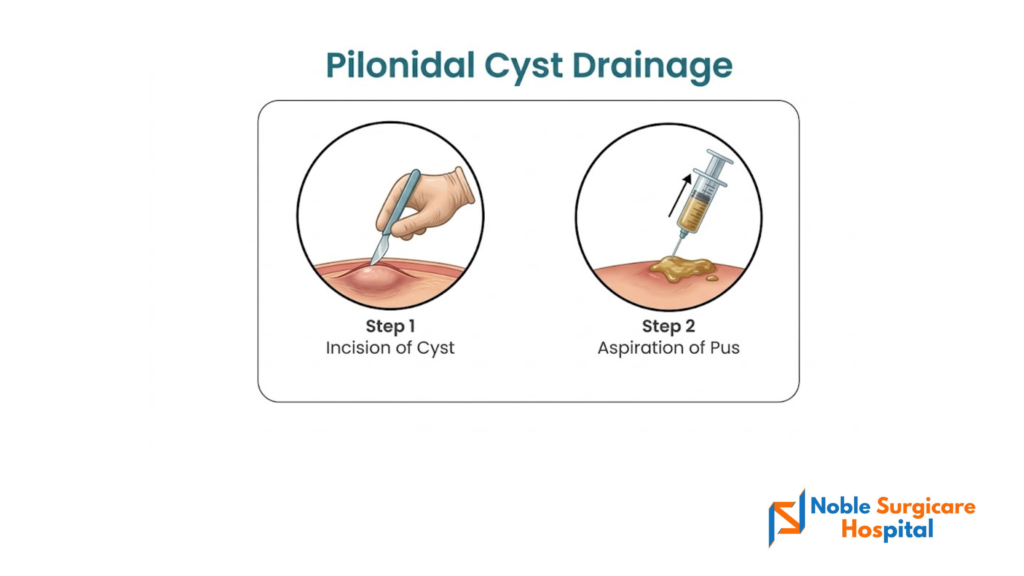 Pilonidal Cyst Drainage

Step 1
Incision of Cyst

Step 2
Aspiration of Pus

Noble Surgicare Hospital